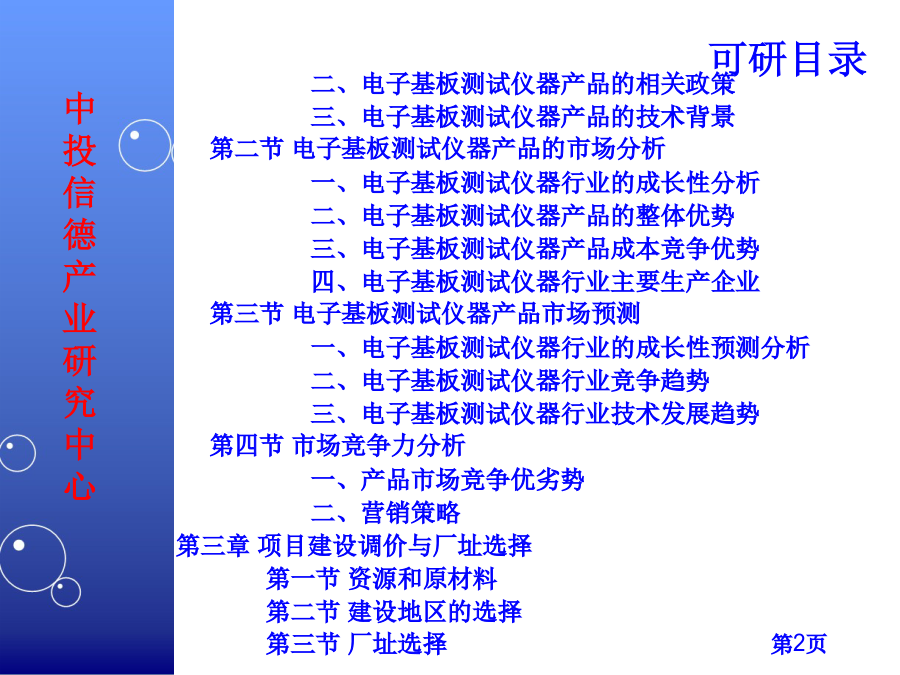 中投信德产业研究中心

可研目录

二、电子基板测试仪器产品的相关政策
三、电子基板测试仪器产品的技术背景
第二节 电子基板测试仪器产品的市场分析
一、电子基板测试仪器行业的成长性分析
二、电子基板测试仪器产品的整体优势
三、电子基板测试仪器产品成本竞争优势
四、电子基板测试仪器行业主要生产企业
第三节 电子基板测试仪器产品市场预测
一、电子基板测试仪器行业的成长性预测分析
二、电子基板测试仪器行业竞争趋势
三、电子基板测试仪器行业技术发展趋势
第四节 市场竞争力分析
一、产品市场竞争优劣势
二、营销策略
第三章 项目建设调价与厂址选择
第一节 资源和原材料
第二节 建设地区的选择
第三节 厂址选择

第2页